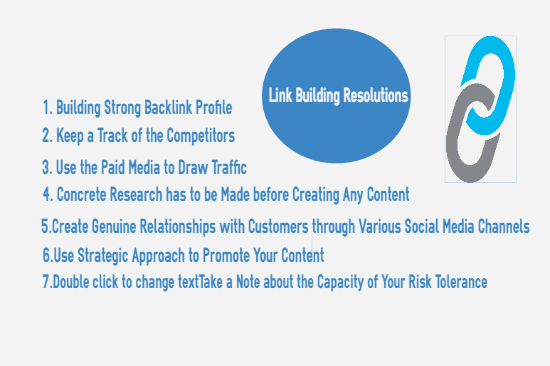 Link Building Resolutions

1. Building Strong Backlink Profile

2. Keep a Track of the Competitors

3. Use the Paid Media to Draw Traffic

4. Concrete Research has to be Made before Creating Any Content

5.Create Genuine Relationships with Customers through Various Social Media Channels

6.Use Strategic Approach to Promote Your Content

7.Double click to change textTake a Note about the Capacity of Your Risk Tolerance